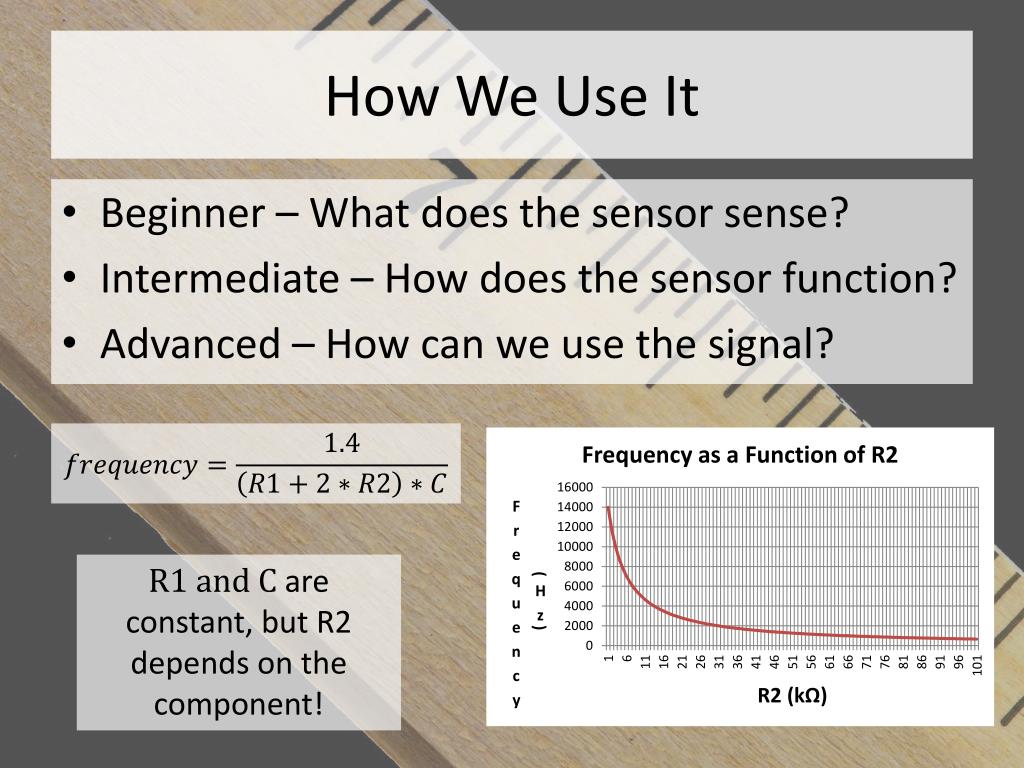 How We Use It

• Beginner – What does the sensor sense?
• Intermediate – How does the sensor function?
• Advanced – How can we use the signal?

$frequency = \frac{1.4}{(R1 + 2 * R2) * C}$

R1 and C are constant, but R2 depends on the component!

Frequency as a Function of R2

Frequency (Hz)

16000
14000
12000
10000
8000
6000
4000
2000
0

1 6 11 16 21 26 31 36 41 46 51 56 61 66 71 76 81 86 91 96 101

R2 (kΩ)